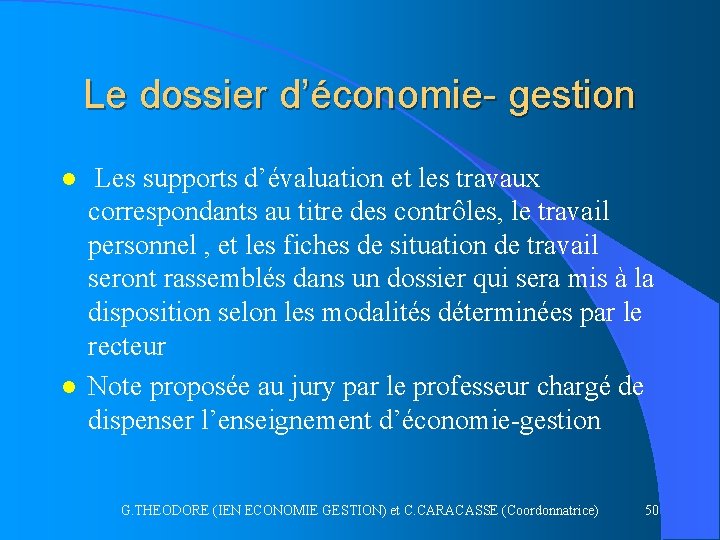 Le dossier d’économie- gestion

Les supports d’évaluation et les travaux correspondants au titre des contrôles, le travail personnel , et les fiches de situation de travail seront rassemblés dans un dossier qui sera mis à la disposition selon les modalités déterminées par le recteur

Note proposée au jury par le professeur chargé de dispenser l’enseignement d’économie-gestion

G.THEODORE (IEN ECONOMIE GESTION) et C.CARACASSE (Coordonnatrice) 50